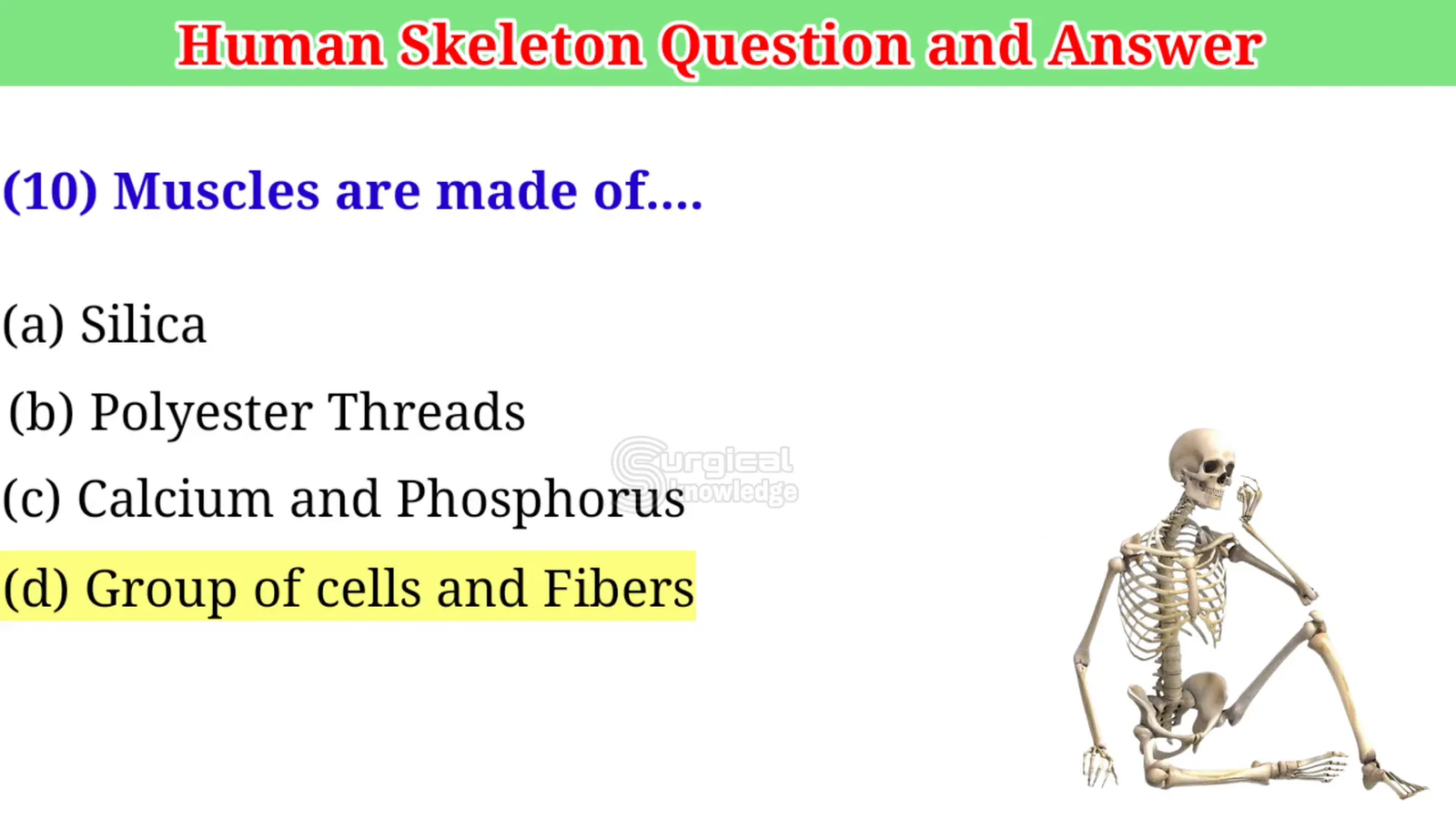 Human Skeleton Question and Answer

(10) Muscles are made of....

(a) Silica

(b) Polyester Threads

(c) Calcium and Phosphorus

(d) Group of cells and Fibers

Surgical Knowledge